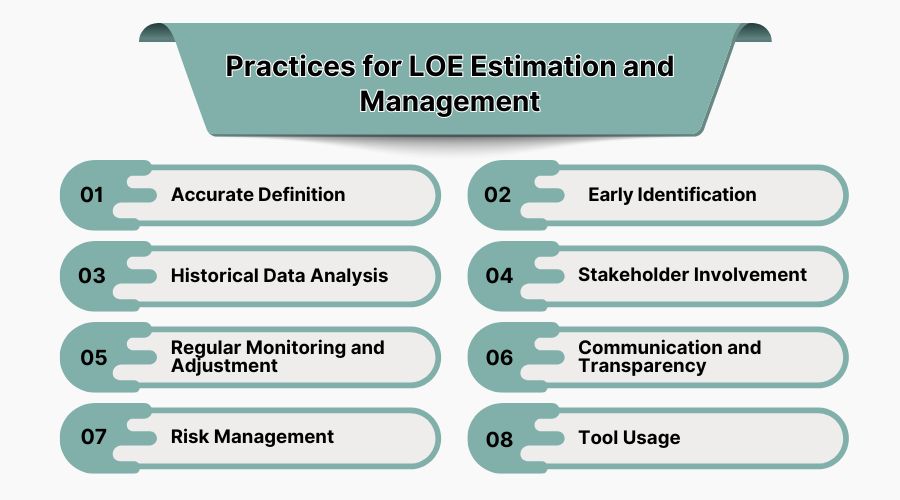 Practices for LOE Estimation and Management

01 Accurate Definition

02 Early Identification

03 Historical Data Analysis

04 Stakeholder Involvement

05 Regular Monitoring and Adjustment

06 Communication and Transparency

07 Risk Management

08 Tool Usage